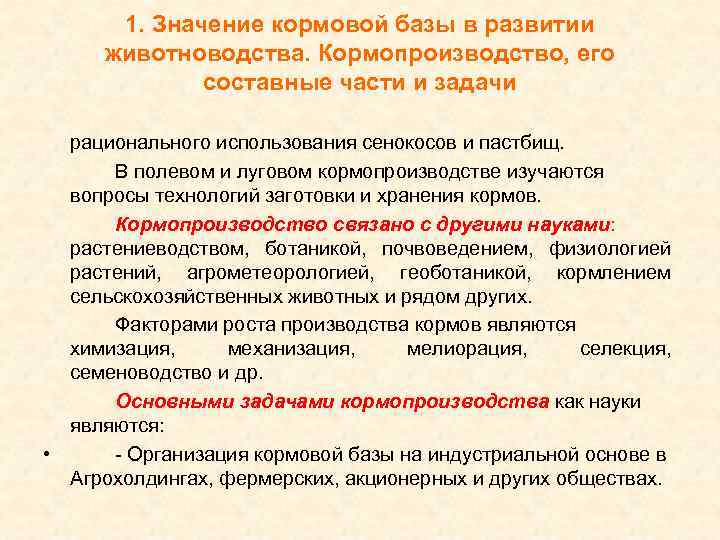 1. Значение кормовой базы в развитии животноводства. Кормопроизводство, его составные части и задачи

рационального использования сенокосов и пастбищ.

В полевом и луговом кормопроизводстве изучаются вопросы технологий заготовки и хранения кормов.

Кормопроизводство связано с другими науками: растениеводством, ботаникой, почвоведением, физиологией растений, агрометеорологией, геоботаникой, кормлением сельскохозяйственных животных и рядом других.

Факторами роста производства кормов являются химизация, механизация, мелиорация, селекция, семеноводство и др.

Основными задачами кормопроизводства как науки являются:

• - Организация кормовой базы на индустриальной основе в Агрохолдингах, фермерских, акционерных и других обществах.